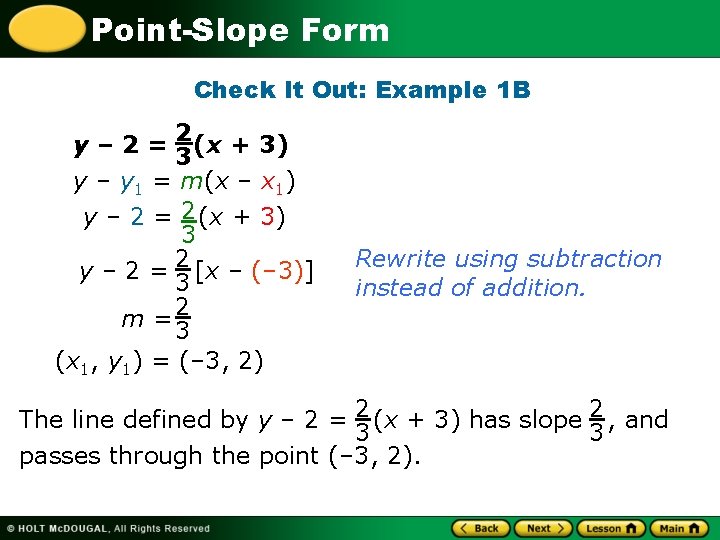 Point-Slope Form

Check It Out: Example 1B

$y - 2 = \frac{2}{3}(x + 3)$

$y - y_1 = m(x - x_1)$

$y - 2 = \frac{2}{3}(x + 3)$

$y - 2 = \frac{2}{3}[x - (-3)]$

Rewrite using subtraction instead of addition.

$m = \frac{2}{3}$

$(x_1, y_1) = (-3, 2)$

The line defined by $y - 2 = \frac{2}{3}(x + 3)$ has slope $\frac{2}{3}$, and passes through the point $(-3, 2)$.

© HOLT McDOUGAL, All Rights Reserved

Back Next Lesson Main